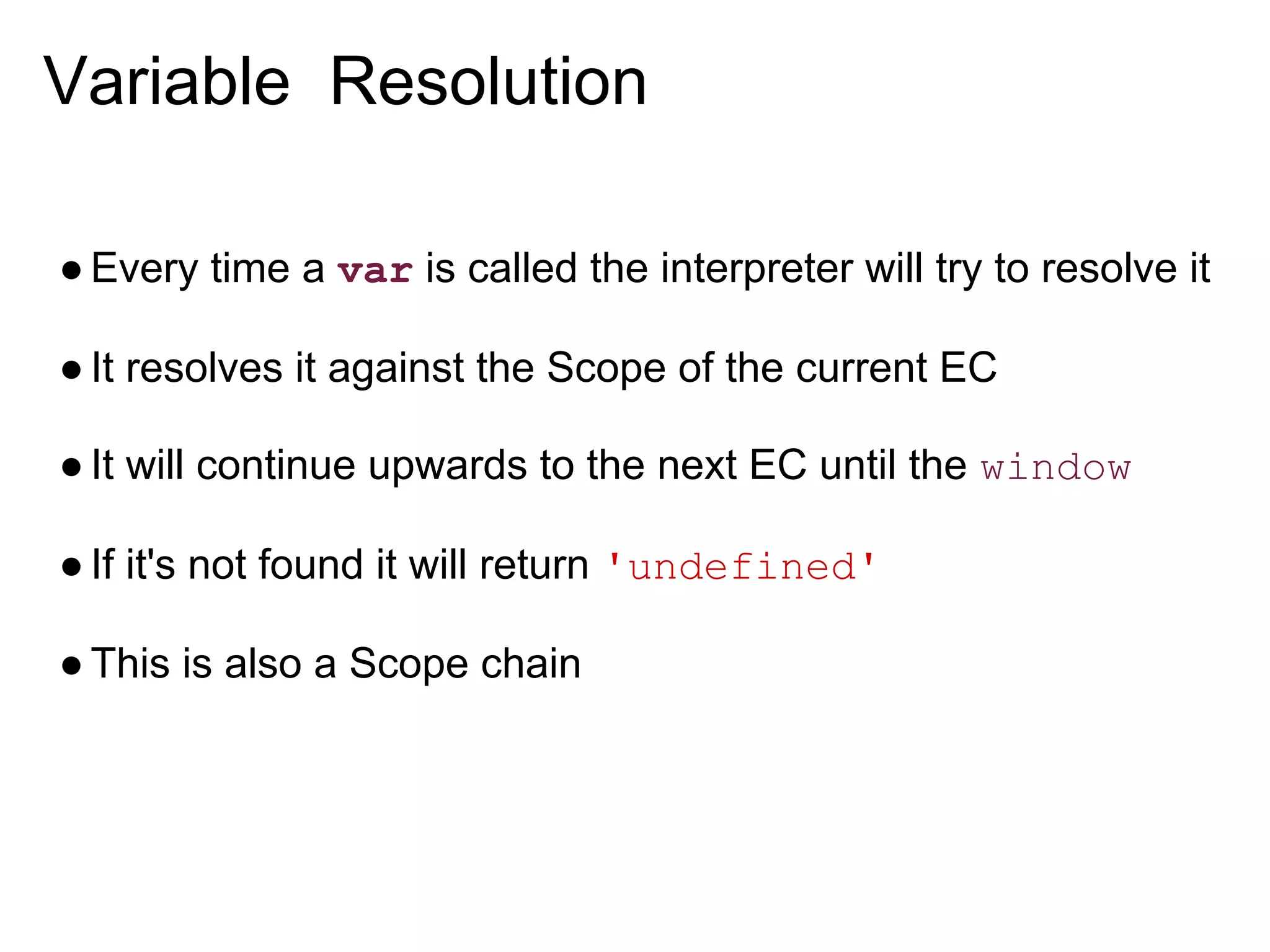 Variable Resolution

● Every time a var is called the interpreter will try to resolve it

● It resolves it against the Scope of the current EC

● It will continue upwards to the next EC until the window

● If it's not found it will return 'undefined'

● This is also a Scope chain